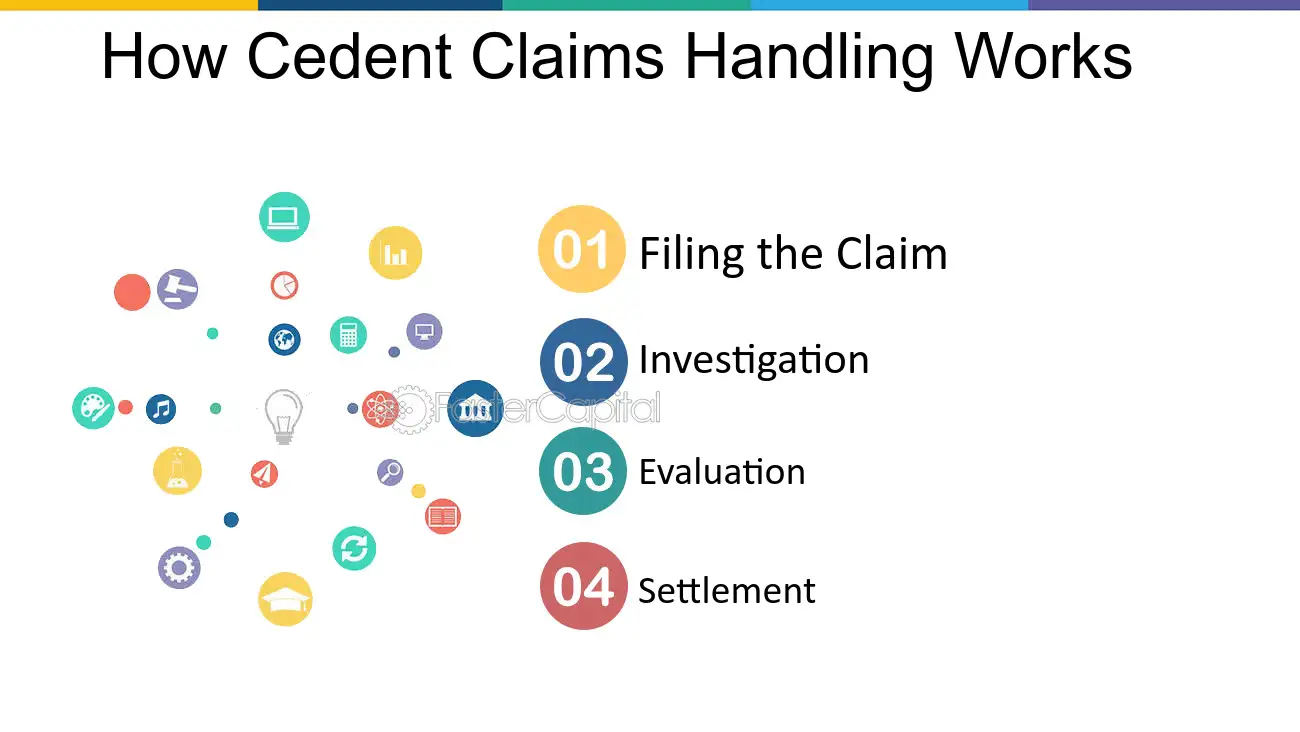 How Cedent Claims Handling Works

01 Filing the Claim

02 Investigation

03 Evaluation

04 Settlement

FasterCapital